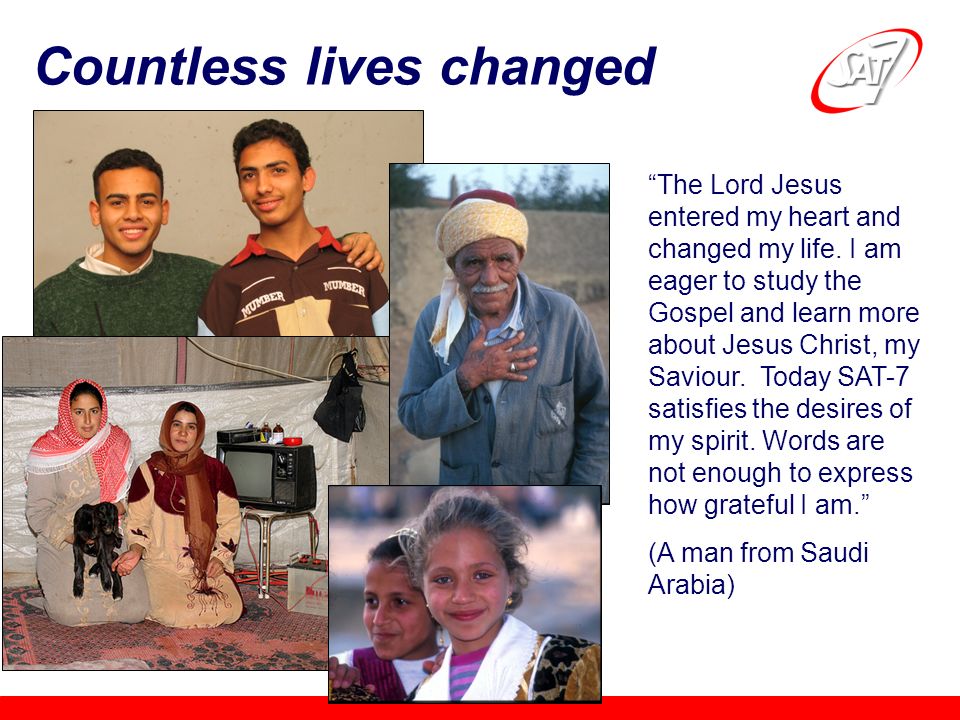 Countless lives changed

SAT7

NUMBER

NUMBER

“The Lord Jesus entered my heart and changed my life. I am eager to study the Gospel and learn more about Jesus Christ, my Saviour. Today SAT-7 satisfies the desires of my spirit. Words are not enough to express how grateful I am.”

(A man from Saudi Arabia)